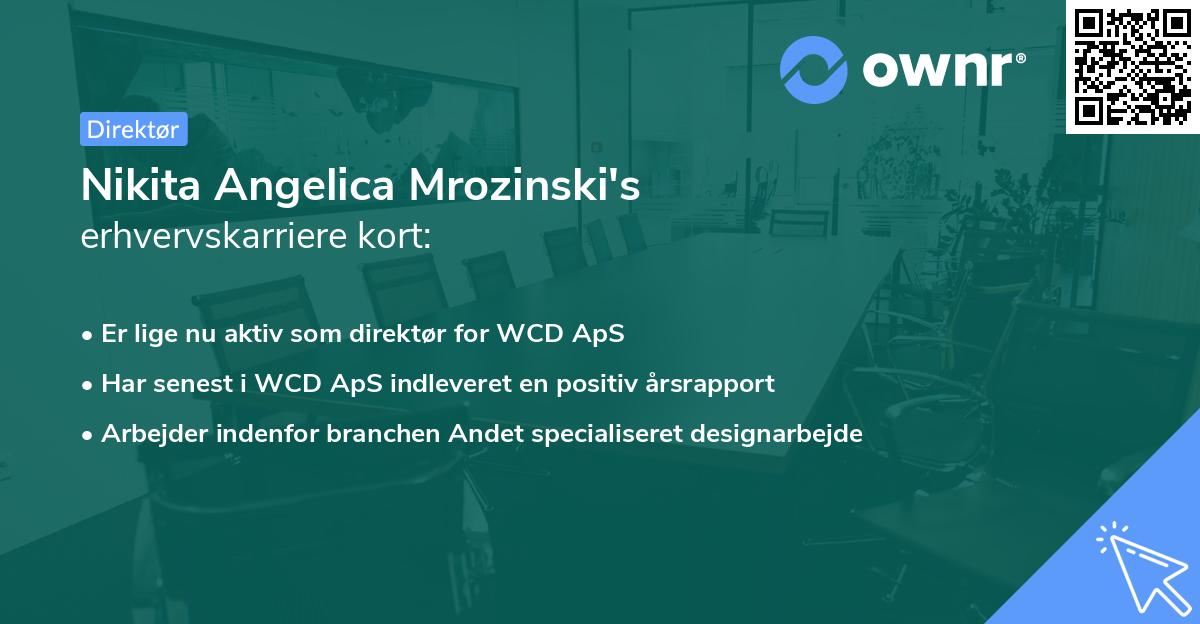 ownr®

Direktør

Nikita Angelica Mrozinski's erhvervskarriere kort:

• Er lige nu aktiv som direktør for WCD ApS
• Har senest i WCD ApS indleveret en positiv årsrapport
• Arbejder indenfor branchen Andet specialiseret designarbejde